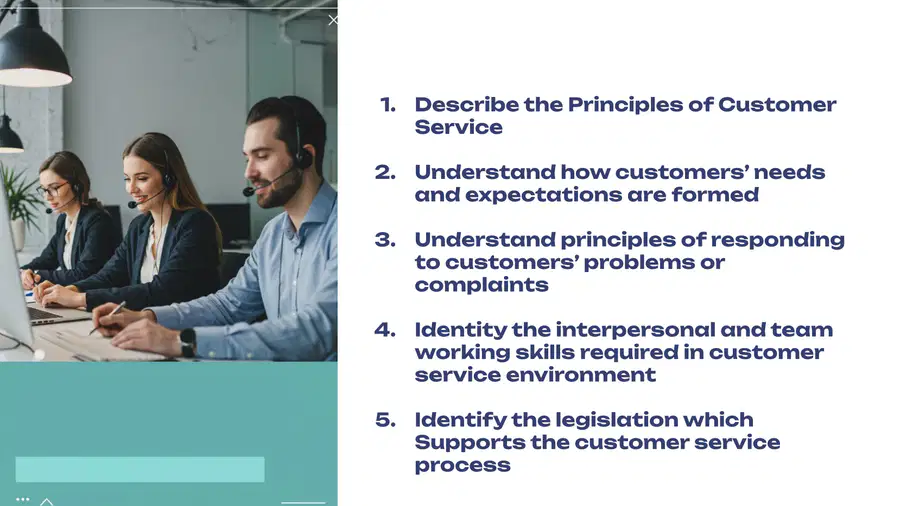 1. Describe the Principles of Customer Service

2. Understand how customers' needs and expectations are formed

3. Understand principles of responding to customers' problems or complaints

4. Identity the interpersonal and team working skills required in customer service environment

5. Identify the legislation which Supports the customer service process